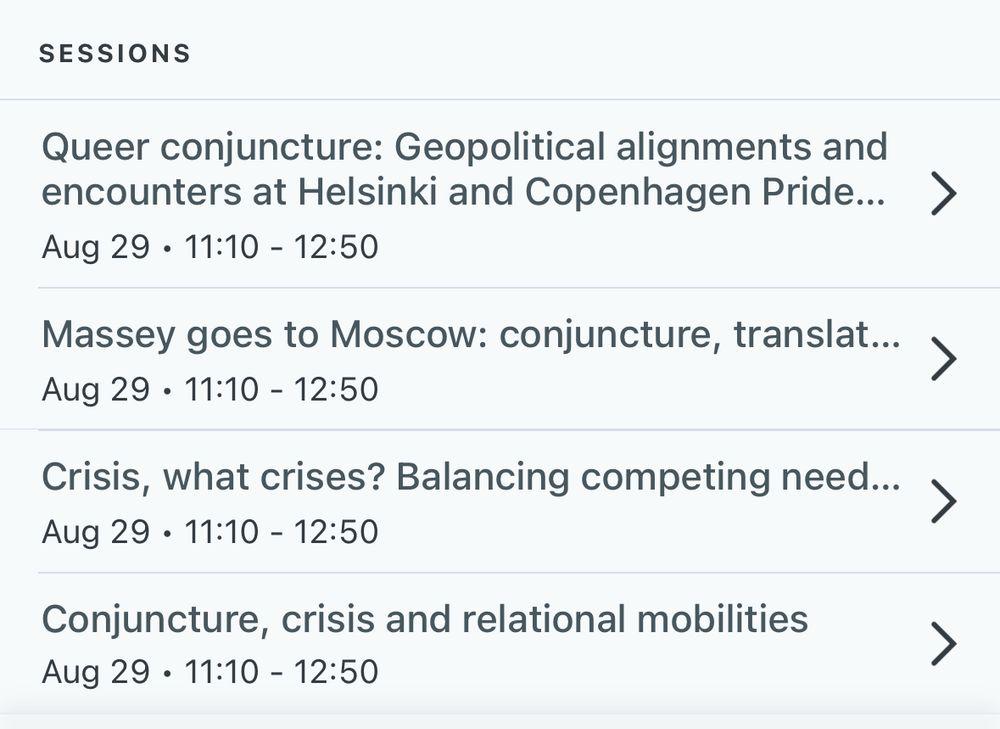 SESSIONS

Queer conjuncture: Geopolitical alignments and encounters at Helsinki and Copenhagen Pride...
Aug 29 • 11:10 - 12:50

Massey goes to Moscow: conjuncture, translat...
Aug 29 • 11:10 - 12:50

Crisis, what crises? Balancing competing need...
Aug 29 • 11:10 - 12:50

Conjuncture, crisis and relational mobilities
Aug 29 • 11:10 - 12:50